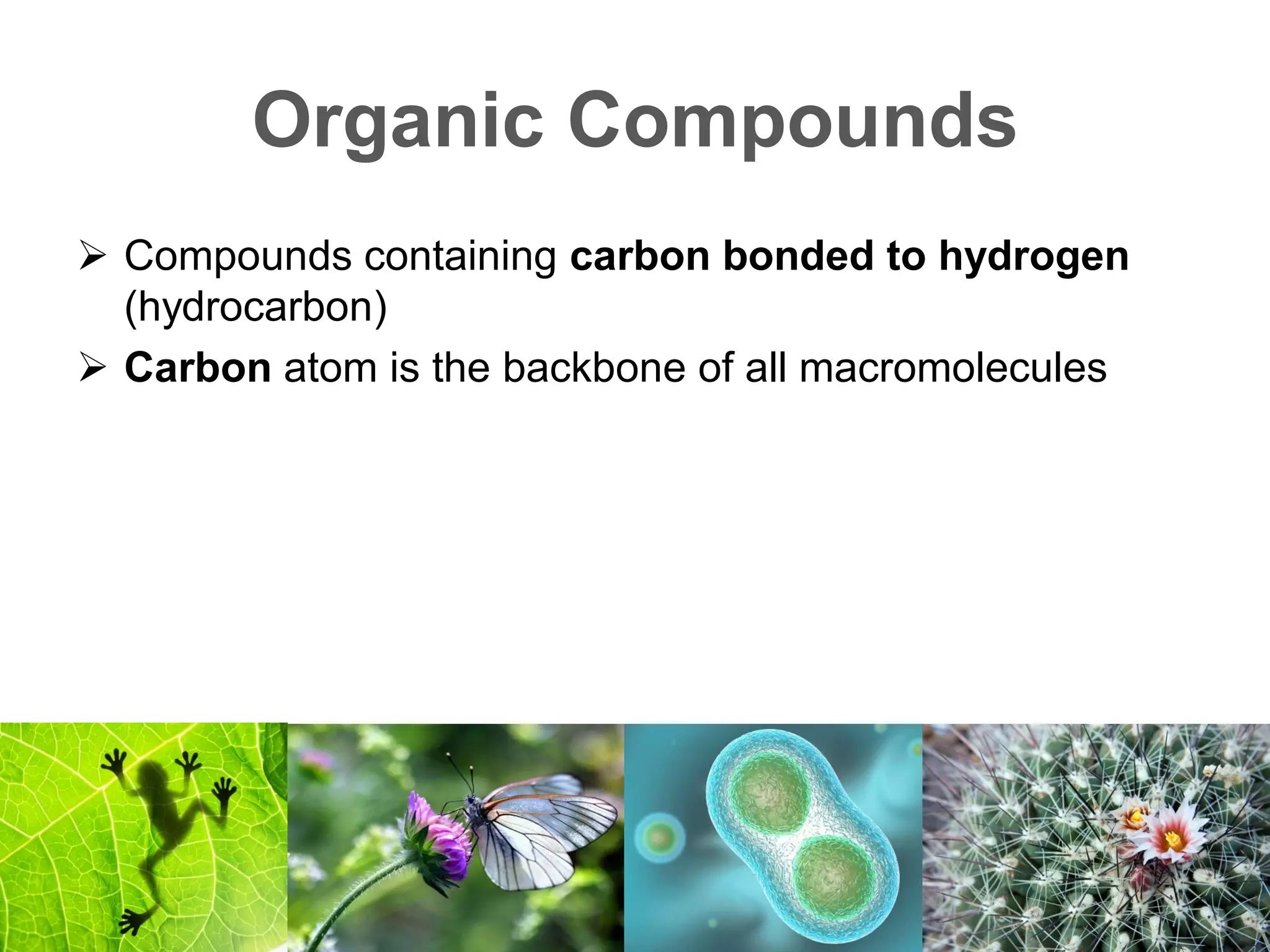 Organic Compounds

➢ Compounds containing carbon bonded to hydrogen (hydrocarbon)
➢ Carbon atom is the backbone of all macromolecules